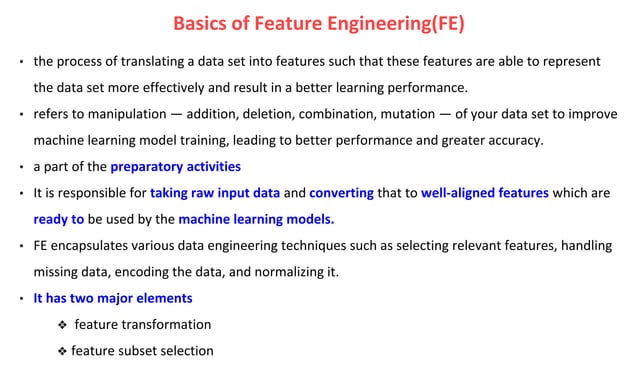 Basics of Feature Engineering(FE)

• the process of translating a data set into features such that these features are able to represent the data set more effectively and result in a better learning performance.

• refers to manipulation — addition, deletion, combination, mutation — of your data set to improve machine learning model training, leading to better performance and greater accuracy.

• a part of the preparatory activities

• It is responsible for taking raw input data and converting that to well-aligned features which are ready to be used by the machine learning models.

• FE encapsulates various data engineering techniques such as selecting relevant features, handling missing data, encoding the data, and normalizing it.

• It has two major elements

❖ feature transformation

❖ feature subset selection